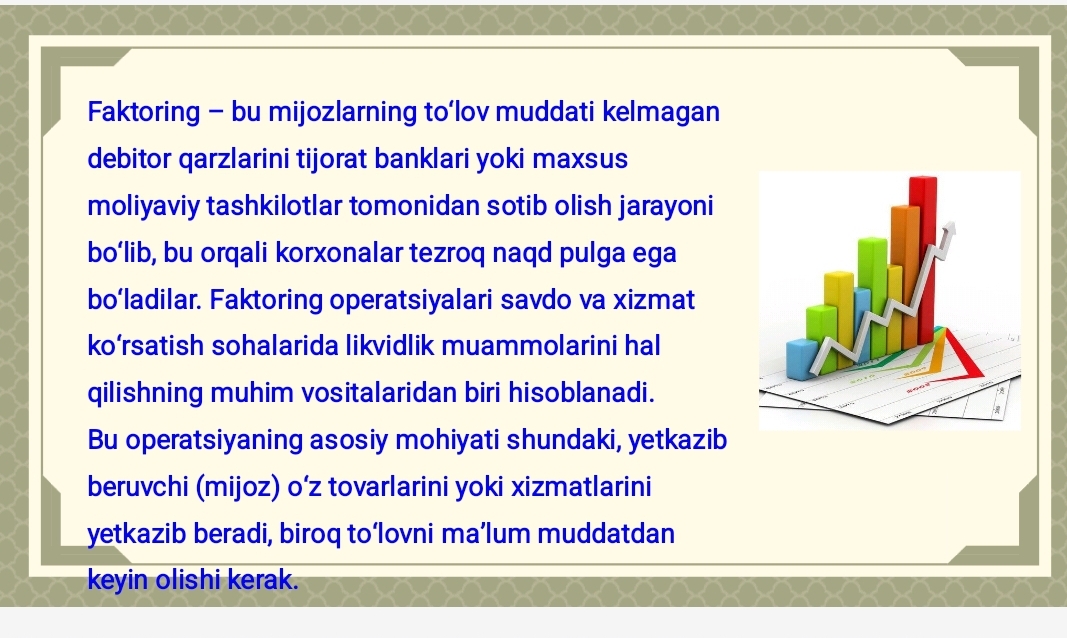 Faktoring – bu mijozlarning to‘lov muddati kelmagan debitor qarzlarini tijorat banklari yoki maxsus moliyaviy tashkilotlar tomonidan sotib olish jarayoni bo‘lib, bu orqali korxonalar tezroq naqd pulga ega bo‘ladilar. Faktoring operatsiyalari savdo va xizmat ko‘rsatish sohalarida likvidlik muammolarini hal qilishning muhim vositalaridan biri hisoblanadi.
Bu operatsiyaning asosiy mohiyati shundaki, yetkazib beruvchi (mijoz) o‘z tovarlarini yoki xizmatlarini yetkazib beradi, biroq to‘lovni ma’lum muddatdan keyin olishi kerak.